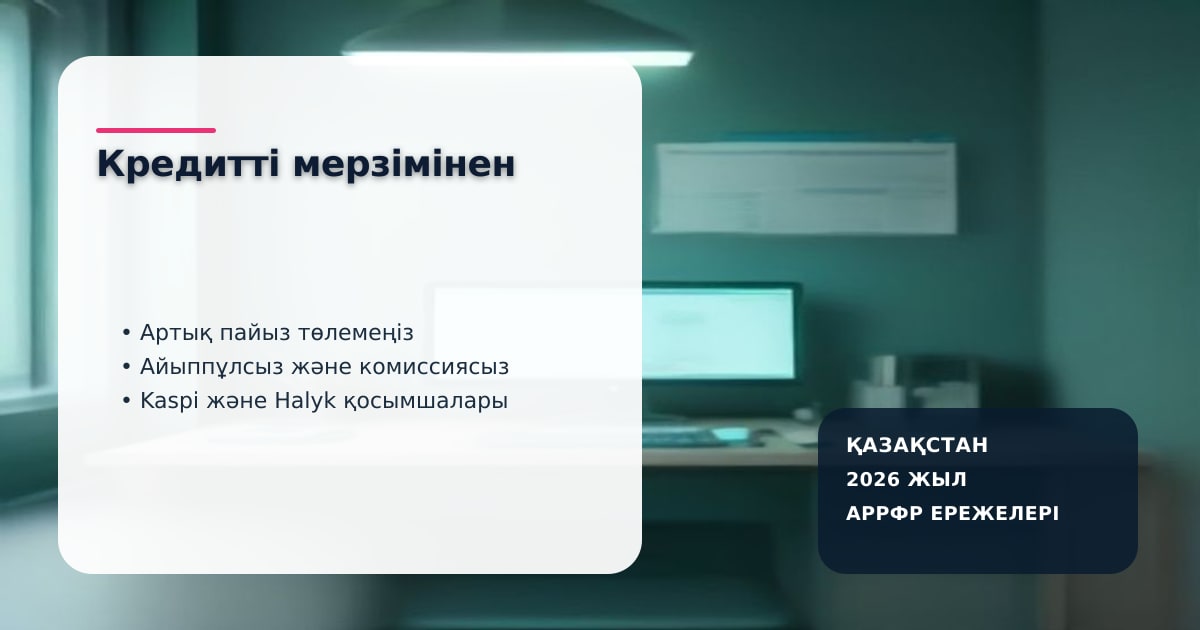 Кредитті мерзімінен

• Артық пайыз төлемеңіз
• Айыппұлсыз және комиссиясыз
• Kaspi және Halyk қосымшалары

ҚАЗАҚСТАН
2026 ЖЫЛ
АРРФР ЕРЕЖЕЛЕРІ